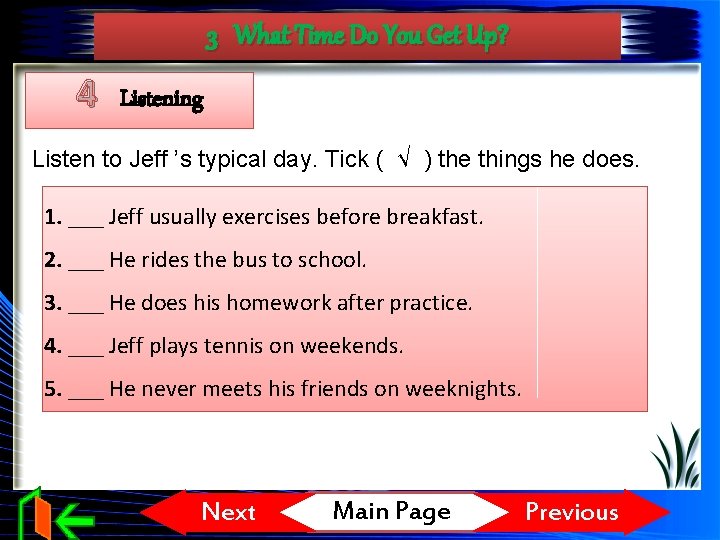 3 What Time Do You Get Up?

4 Listening

Listen to Jeff 's typical day. Tick ( √ ) the things he does.

1. ___ Jeff usually exercises before breakfast.

2. ___ He rides the bus to school.

3. ___ He does his homework after practice.

4. ___ Jeff plays tennis on weekends.

5. ___ He never meets his friends on weeknights.

Next Main Page Previous